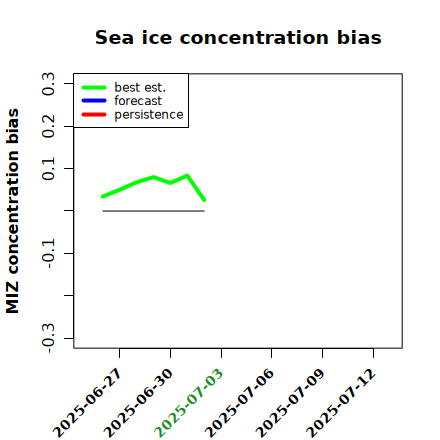 Sea ice concentration bias

best est.
forecast
persistence

MIZ concentration bias

0.3
0.2
0.1
-0.1
-0.3

2025-06-27
2025-06-30
2025-07-03
2025-07-06
2025-07-09
2025-07-12